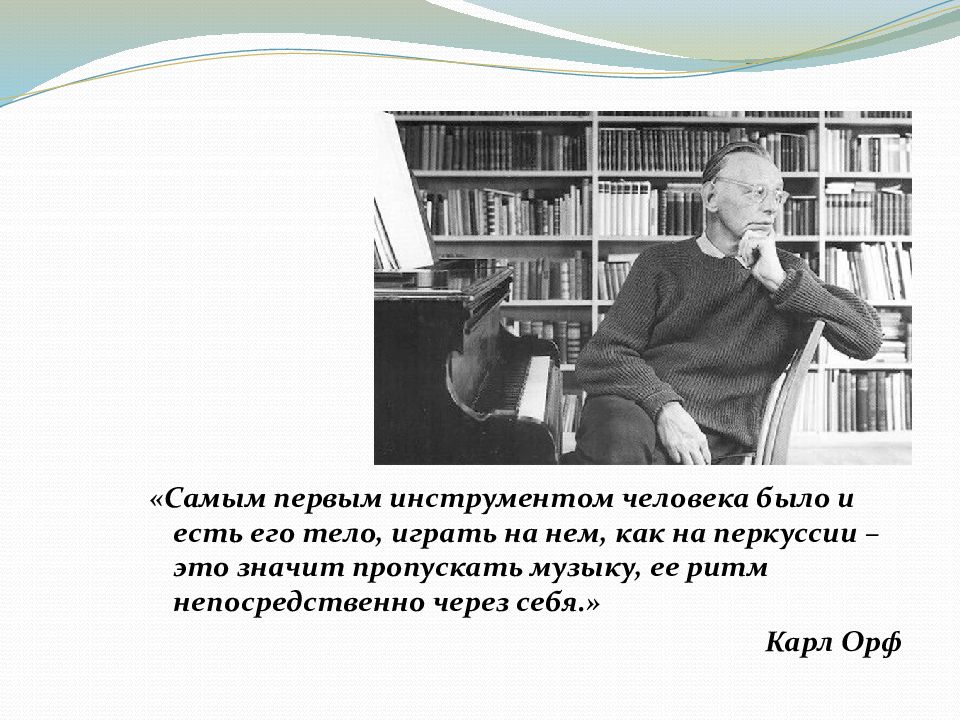 «Самым первым инструментом человека было и есть его тело, играть на нем, как на перкуссии – это значит пропускать музыку, ее ритм непосредственно через себя.»

Карл Орф